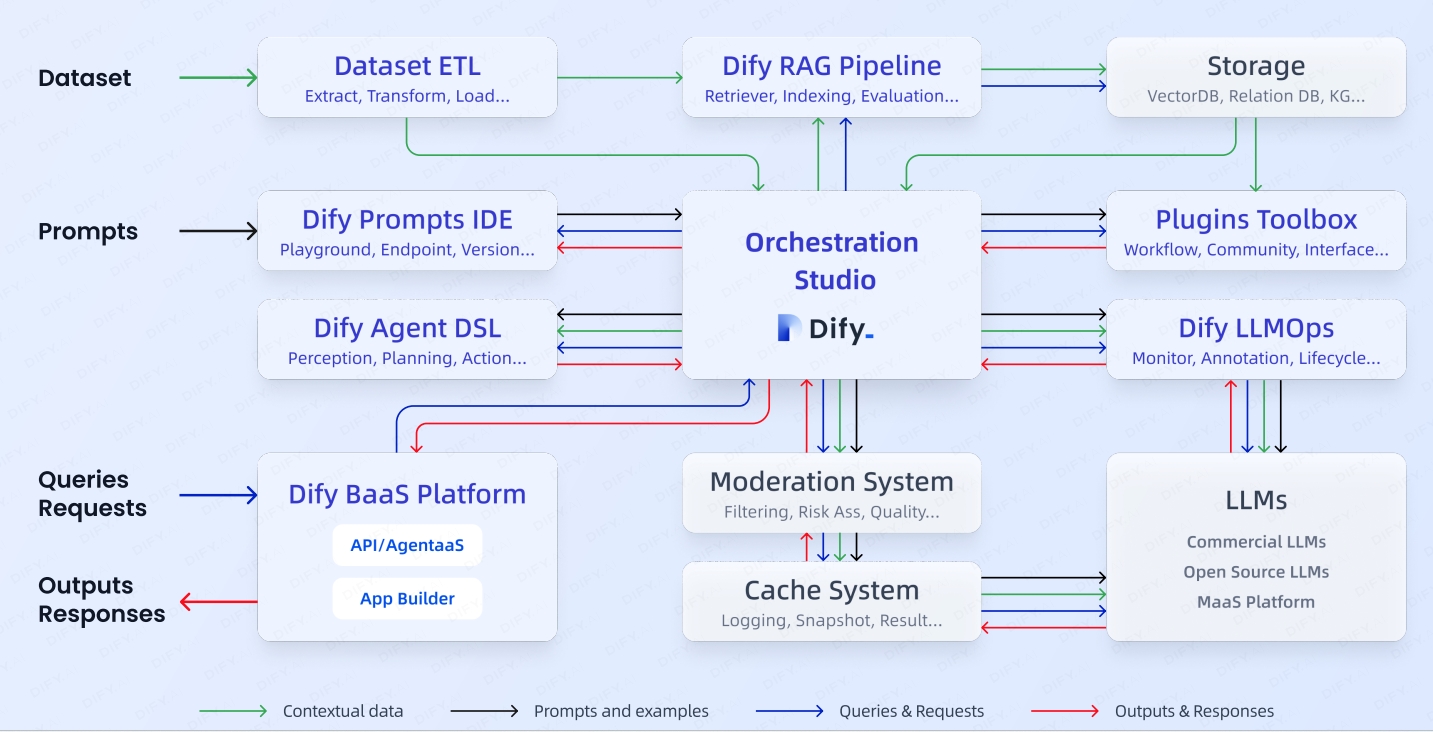 Dataset

Dataset ETL
Extract, Transform, Load...

Dify RAG Pipeline
Retriever, Indexing, Evaluation...

Storage
VectorDB, Relation DB, KG...

Prompts

Dify Prompts IDE
Playground, Endpoint, Version...

Orchestration Studio

Dify

Plugins Toolbox
Workflow, Community, Interface...

Dify Agent DSL
Perception, Planning, Action...

Dify LLMOps
Monitor, Annotation, Lifecycle...

Queries Requests

Dify BaaS Platform

API/AgentaaS

App Builder

Outputs Responses

Moderation System
Filtering, Risk Ass, Quality...

Cache System
Logging, Snapshot, Result...

LLMs

Commercial LLMs
Open Source LLMs
MaaS Platform

Contextual data
Prompts and examples
Queries & Requests
Outputs & Responses